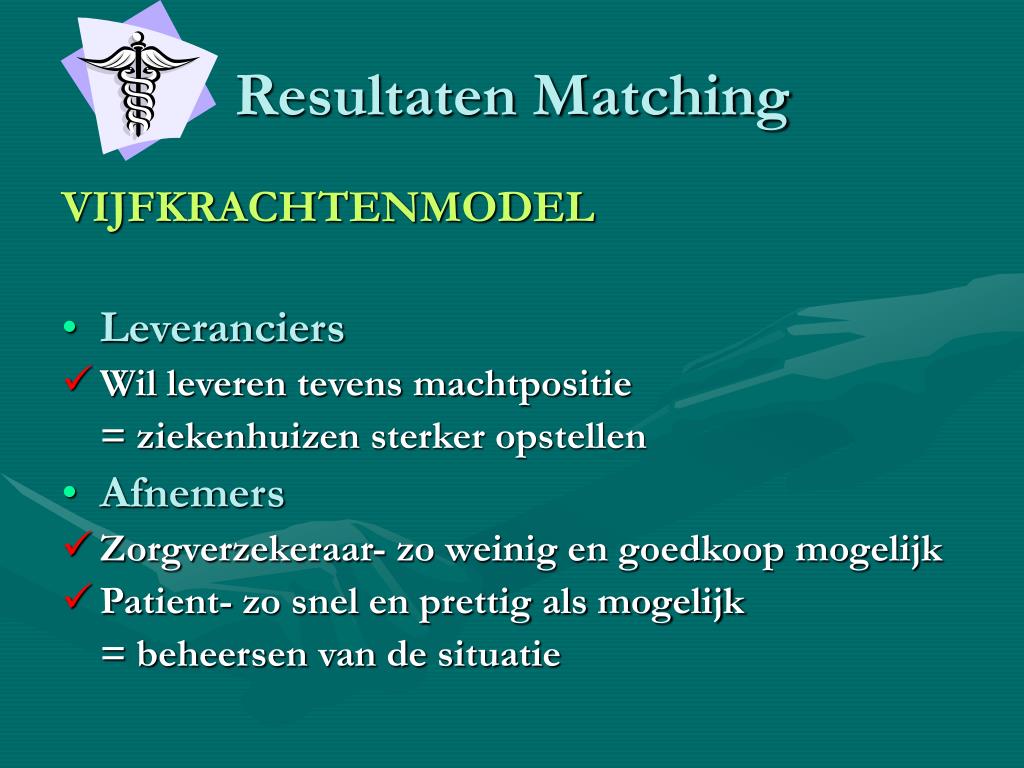 Resultaten Matching

VIJFKRACHTENMODEL

• Leveranciers
✓ Wil leveren tevens machtpositie
= ziekenhuizen sterker opstellen
• Afnemers
✓ Zorgverzekeraar- zo weinig en goedkoop mogelijk
✓ Patient- zo snel en prettig als mogelijk
= beheersen van de situatie